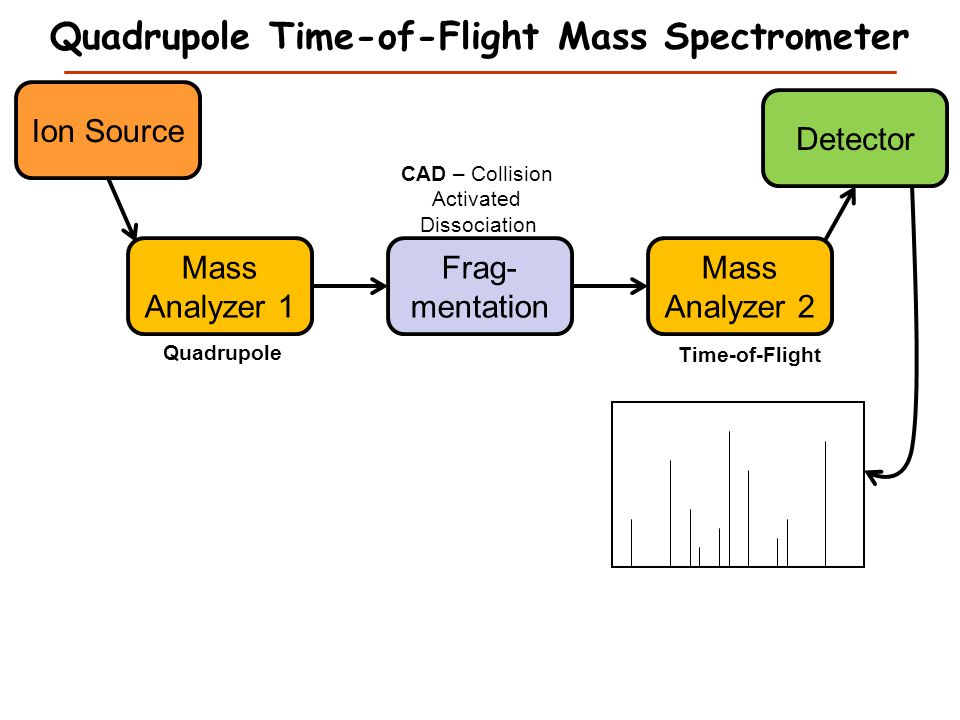 Quadrupole Time-of-Flight Mass Spectrometer

Ion Source

Detector

CAD – Collision Activated Dissociation

Mass Analyzer 1

Frag-mentation

Mass Analyzer 2

Quadrupole

Time-of-Flight